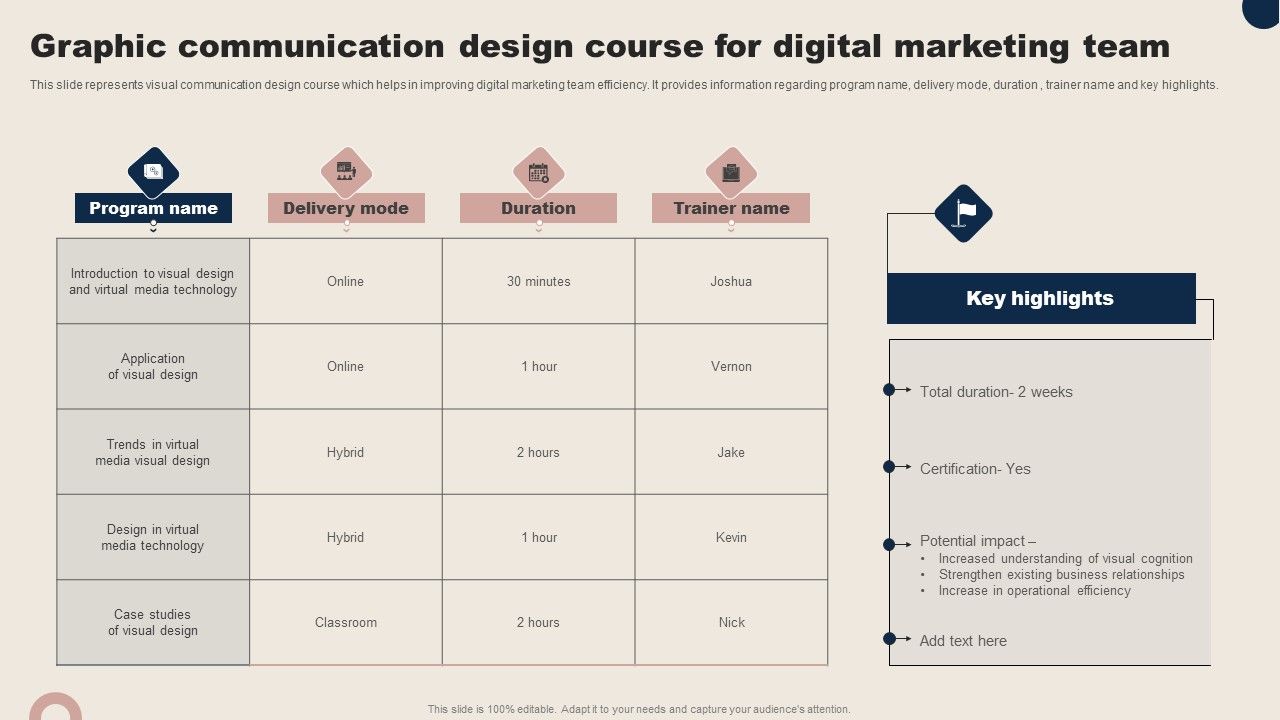 Graphic communication design course for digital marketing team

This slide represents visual communication design course which helps in improving digital marketing team efficiency. It provides information regarding program name, delivery mode, duration , trainer name and key highlights.

| Program name | Delivery mode | Duration | Trainer name |
|---|---|---|---|
| Introduction to visual design and virtual media technology | Online | 30 minutes | Joshua |
| Application of visual design | Online | 1 hour | Vernon |
| Trends in virtual media visual design | Hybrid | 2 hours | Jake |
| Design in virtual media technology | Hybrid | 1 hour | Kevin |
| Case studies of visual design | Classroom | 2 hours | Nick |

Key highlights

Total duration- 2 weeks

Certification- Yes

Potential impact –
• Increased understanding of visual cognition
• Strengthen existing business relationships
• Increase in operational efficiency

Add text here

This slide is 100% editable. Adapt it to your needs and capture your audience's attention.